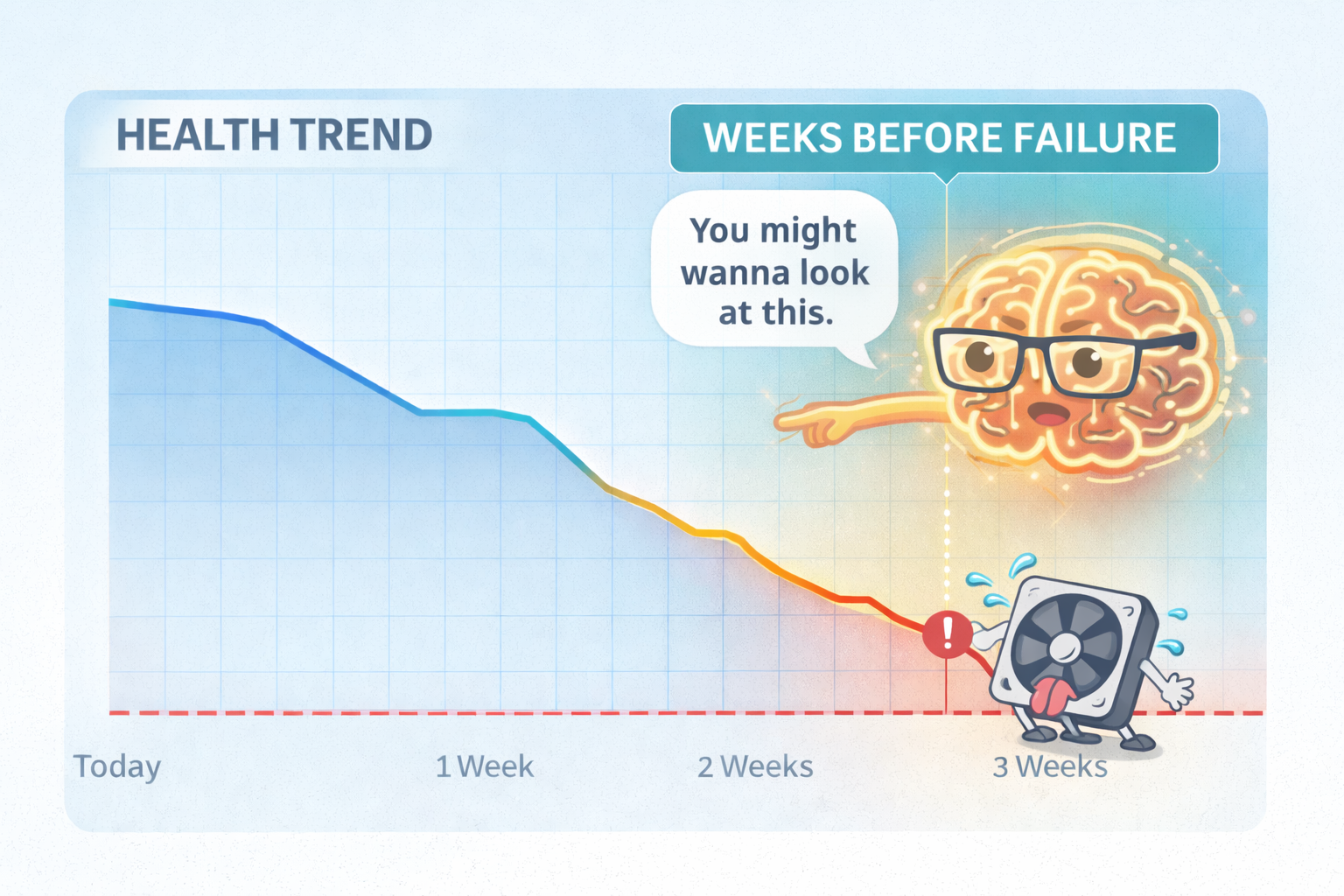 HEALTH TREND

WEEKS BEFORE FAILURE

You might wanna look at this.

!

Today

1 Week

2 Weeks

3 Weeks